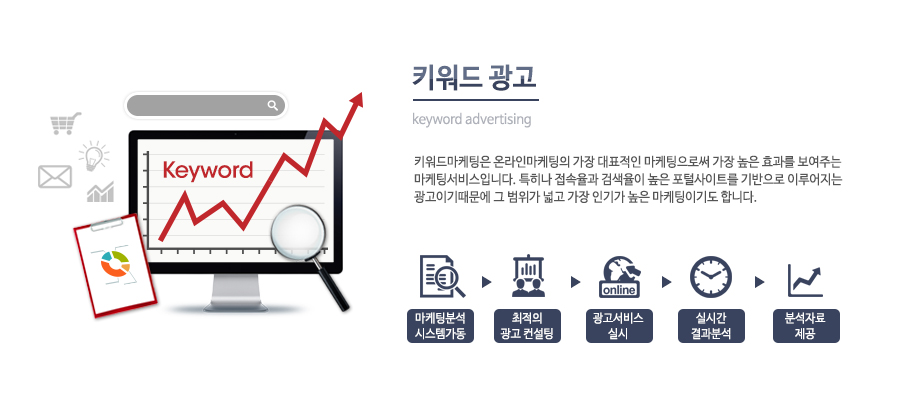 Keyword

키워드 광고

keyword advertising

키워드마케팅은 온라인마케팅의 가장 대표적인 마케팅으로써 가장 높은 효과를 보여주는 마케팅서비스입니다. 특히나 접속율과 검색율이 높은 포털사이트를 기반으로 이루어지는 광고이기때문에 그 범위가 넓고 가장 인기가 높은 마케팅이기도 합니다.

online

마케팅분석 시스템가동

최적의 광고 컨설팅

광고서비스 실시

실시간 결과분석

분석자료 제공